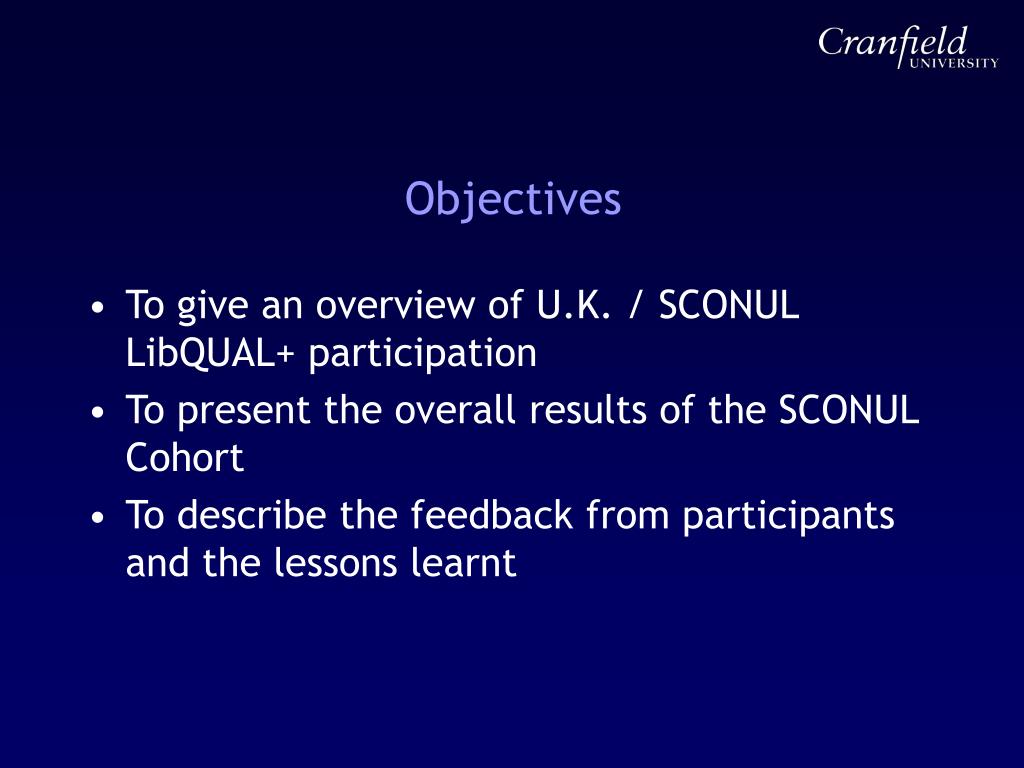 Cranfield
UNIVERSITY

Objectives

• To give an overview of U.K. / SCONUL LibQUAL+ participation
• To present the overall results of the SCONUL Cohort
• To describe the feedback from participants and the lessons learnt